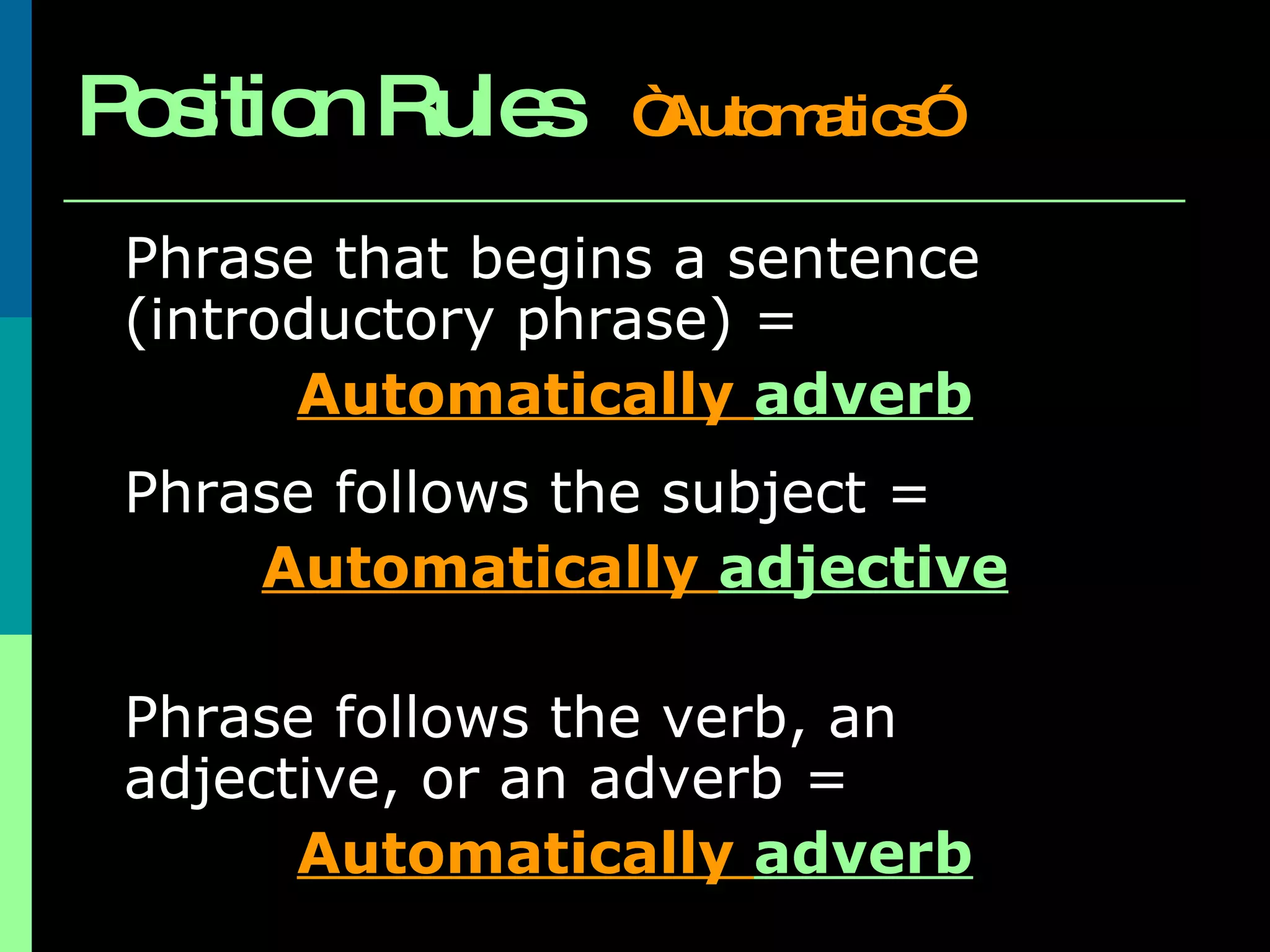 Position Rules ÒAutomaticsÓ

Phrase that begins a sentence (introductory phrase) =

Automatically adverb

Phrase follows the subject =

Automatically adjective

Phrase follows the verb, an adjective, or an adverb =

Automatically adverb